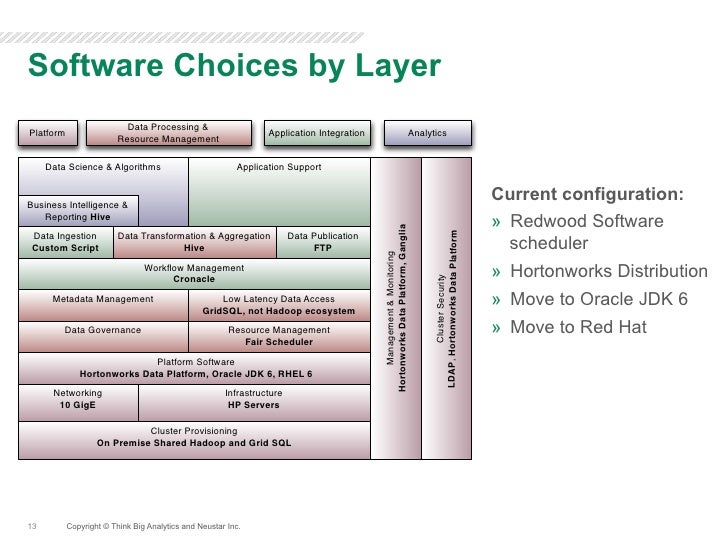 Software Choices by Layer

Platform

Data Processing & Resource Management

Application Integration

Analytics

Data Science & Algorithms

Application Support

Business Intelligence & Reporting Hive

Data Ingestion
Custom Script

Data Transformation & Aggregation
Hive

Data Publication
FTP

Workflow Management
Cronacle

Metadata Management

Low Latency Data Access
GridSQL, not Hadoop ecosystem

Data Governance

Resource Management
Fair Scheduler

Platform Software
Hortonworks Data Platform, Oracle JDK 6, RHEL 6

Networking
10 GigE

Infrastructure
HP Servers

Cluster Provisioning
On Premise Shared Hadoop and Grid SQL

Management & Monitoring
Hortonworks Data Platform, Ganglia

Cluster Security
LDAP, Hortonworks Data Platform

Current configuration:
» Redwood Software scheduler
» Hortonworks Distribution
» Move to Oracle JDK 6
» Move to Red Hat

13 Copyright © Think Big Analytics and Neustar Inc.